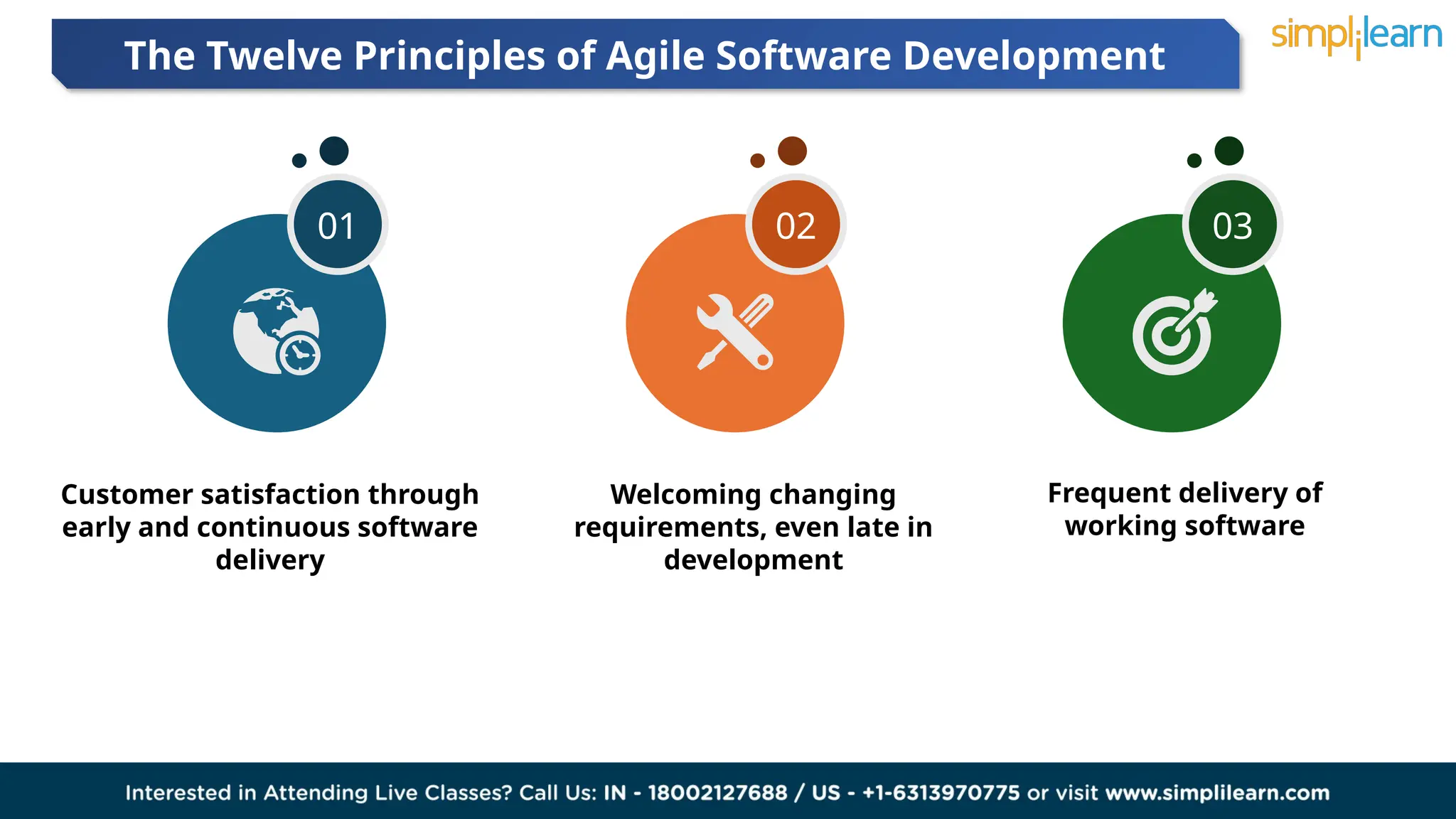 The Twelve Principles of Agile Software Development

simplilearn

01

Customer satisfaction through early and continuous software delivery

02

Welcoming changing requirements, even late in development

03

Frequent delivery of working software

Interested in Attending Live Classes? Call Us: IN - 18002127688 / US - +1-6313970775 or visit www.simplilearn.com